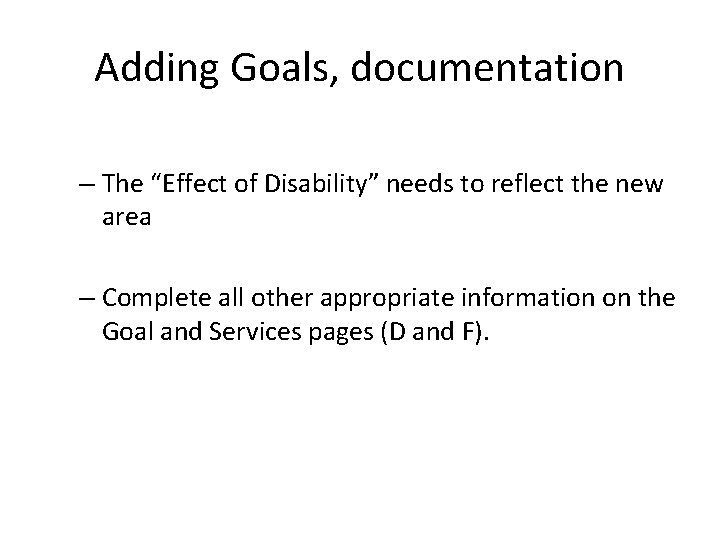 Adding Goals, documentation

– The “Effect of Disability” needs to reflect the new area

– Complete all other appropriate information on the Goal and Services pages (D and F).